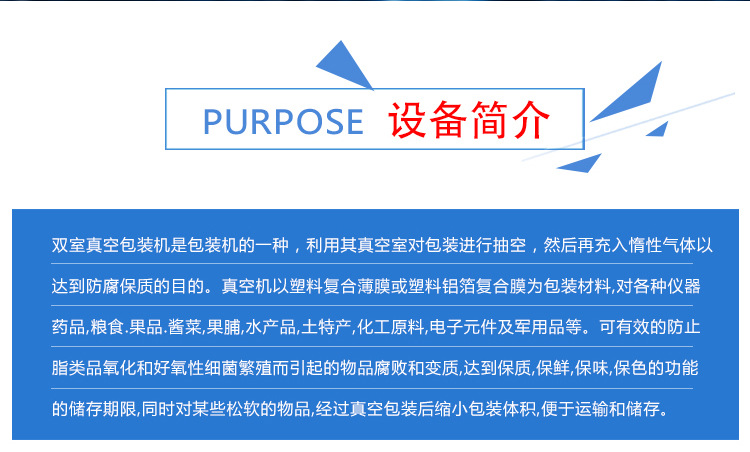 PURPOSE 设备简介

双室真空包装机是包装机的一种，利用其真空室对包装进行抽空，然后再充入惰性气体以达到防腐保质的目的。真空机以塑料复合薄膜或塑料铝箔复合膜为包装材料,对各种仪器药品,粮食.果品.酱菜,果脯,水产品,土特产,化工原料,电子元件及军用品等。可有效的防止脂类品氧化和好氧性细菌繁殖而引起的物品腐败和变质,达到保质,保鲜,保味,保色的功能的储存期限,同时对某些松软的物品,经过真空包装后缩小包装体积,便于运输和储存。